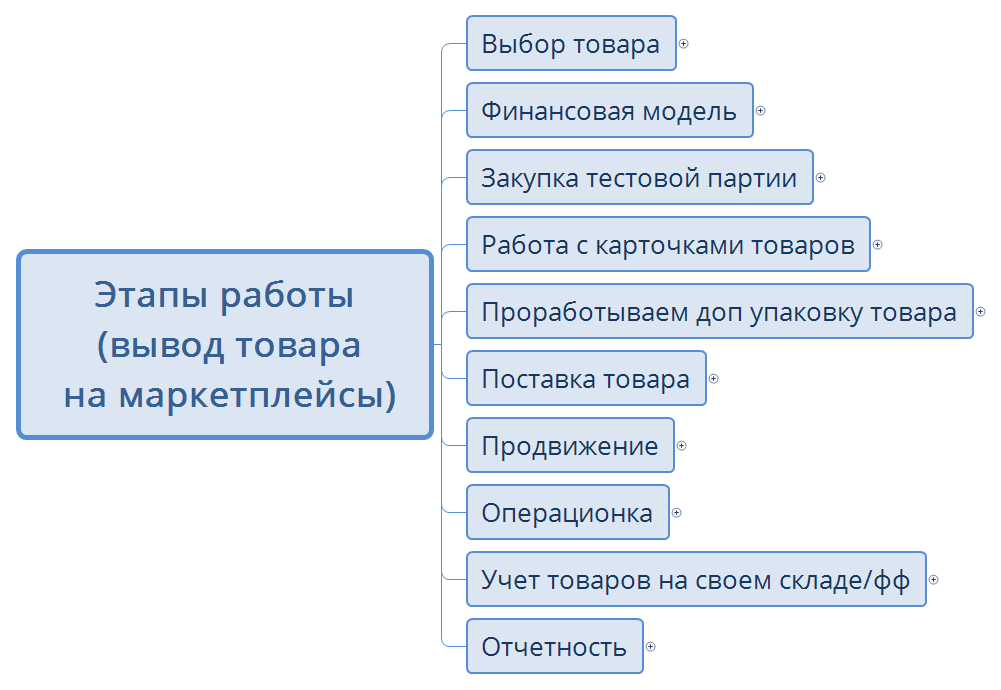 Этапы работы
(вывод товара
на маркетплейсы)

Выбор товара
Финансовая модель
Закупка тестовой партии
Работа с карточками товаров
Проработываем доп упаковку товара
Поставка товара
Продвижение
Операционка
Учет товаров на своем складе/фф
Отчетность